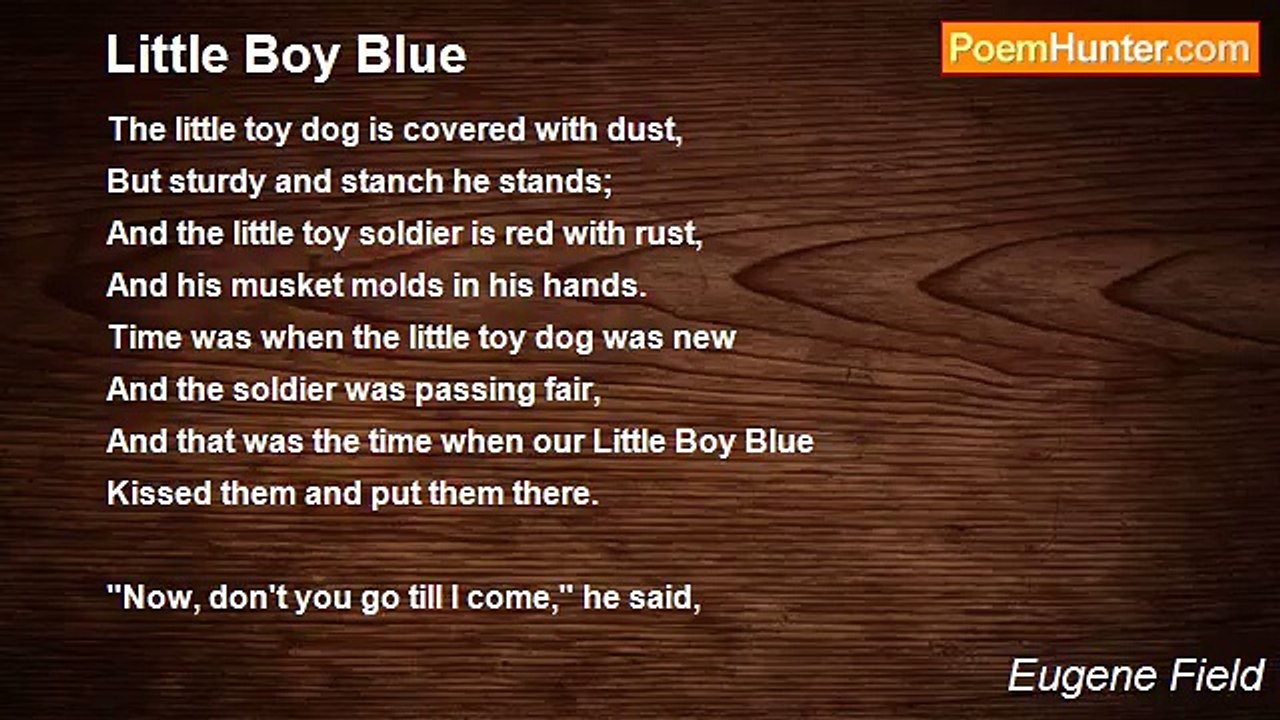 Little Boy Blue

PoemHunter.com

The little toy dog is covered with dust,
But sturdy and stanch he stands;
And the little toy soldier is red with rust,
And his musket molds in his hands.
Time was when the little toy dog was new
And the soldier was passing fair,
And that was the time when our Little Boy Blue
Kissed them and put them there.

"Now, don't you go till I come," he said,

Eugene Field